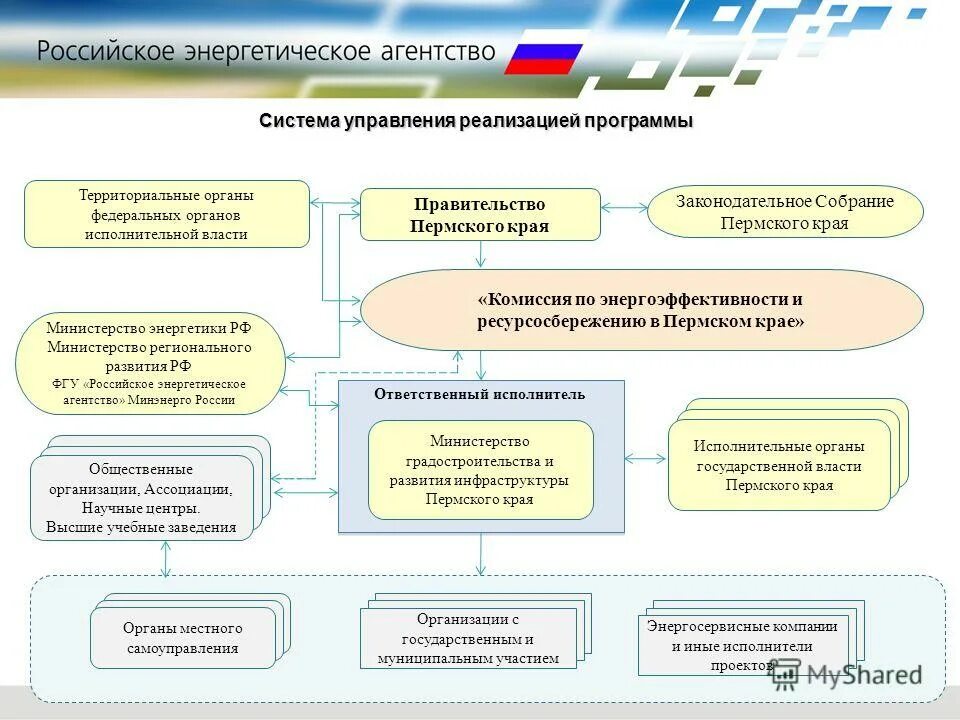 Российское энергетическое агентство

Система управления реализацией программы

Территориальные органы федеральных органов исполнительной власти

Правительство Пермского края

Законодательное Собрание Пермского края

«Комиссия по энергоэффективности и ресурсосбережению в Пермском крае»

Министерство энергетики РФ
Министерство регионального развития РФ
ФГУ «Российское энергетическое агентство» Минэнерго России

Ответственный исполнитель

Министерство градостроительства и развития инфраструктуры Пермского края

Исполнительные органы государственной власти Пермского края

Общественные организации, Ассоциации, Научные центры. Высшие учебные заведения

Органы местного самоуправления

Организации с государственным и муниципальным участием

Энергосервисные компании и иные исполнители проектов

MyShared